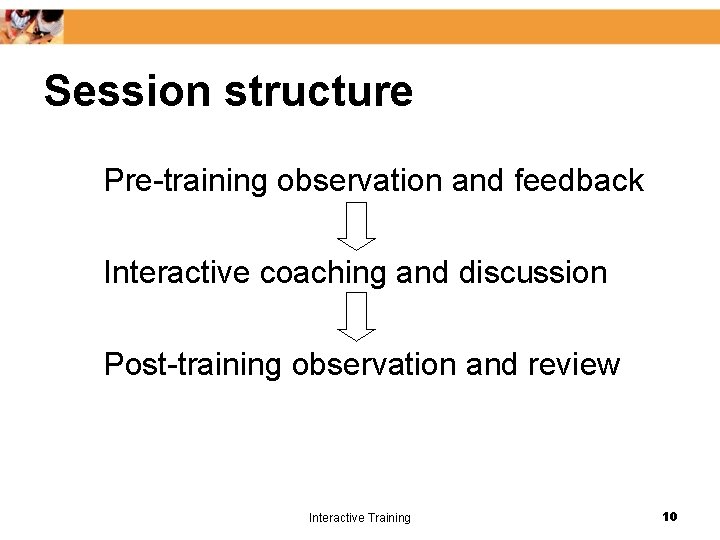 Session structure

Pre-training observation and feedback

Interactive coaching and discussion

Post-training observation and review

Interactive Training

10